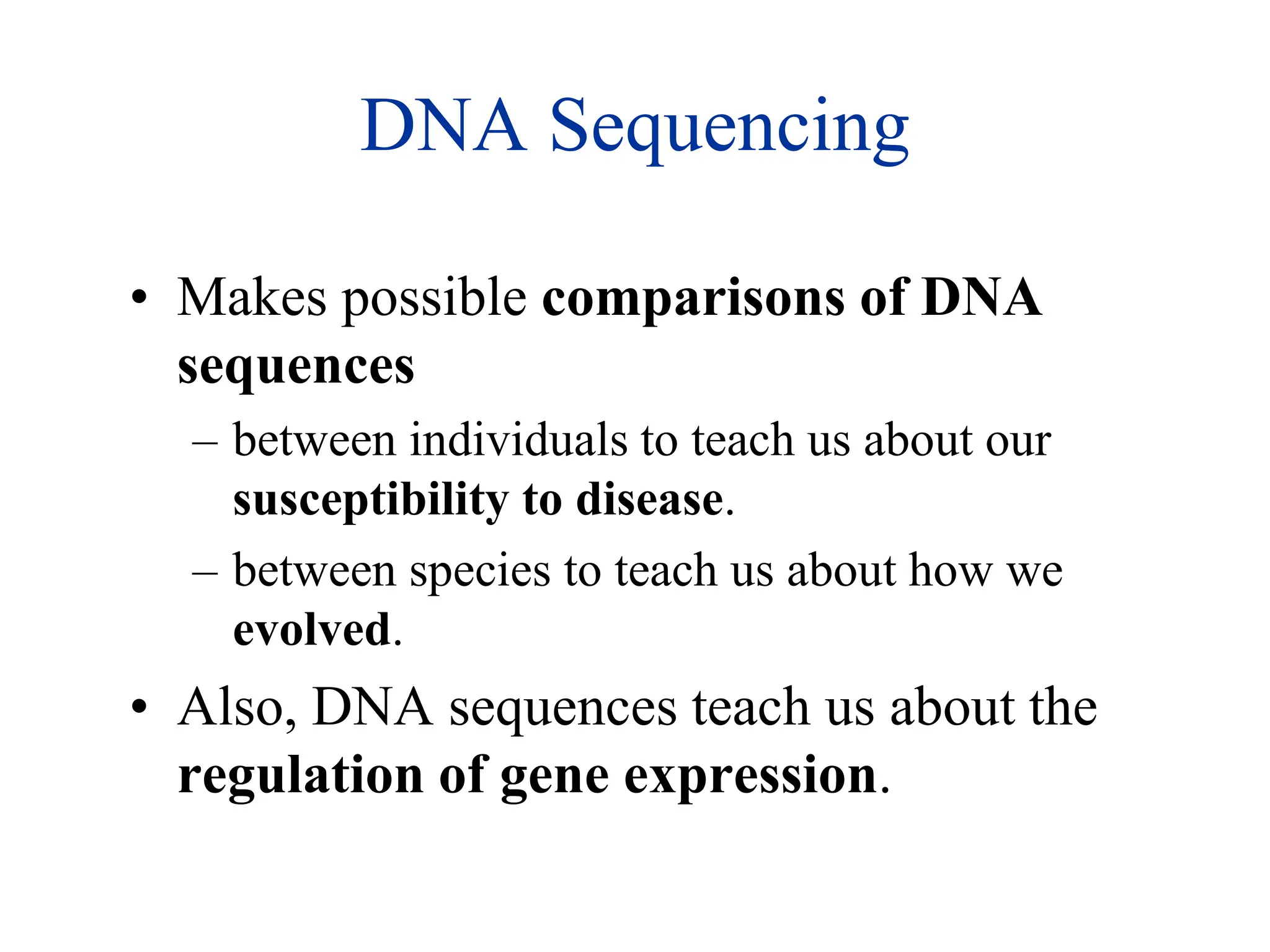 DNA Sequencing

• Makes possible comparisons of DNA sequences
  – between individuals to teach us about our susceptibility to disease.
  – between species to teach us about how we evolved.
• Also, DNA sequences teach us about the regulation of gene expression.